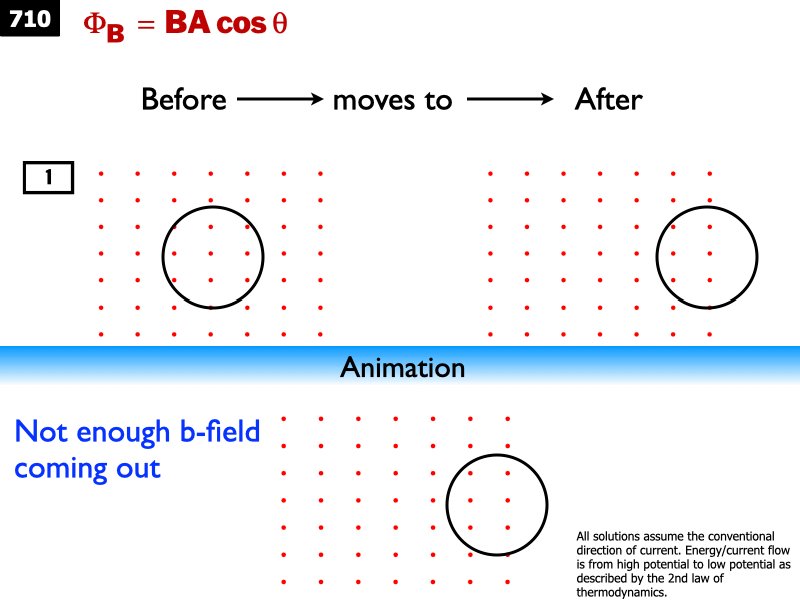 710

$\Phi_B = BA\cos\theta$

Before ⟶ moves to ⟶ After

1

Animation

Not enough b-field coming out

All solutions assume the conventional direction of current. Energy/current flow is from high potential to low potential as described by the 2nd law of thermodynamics.